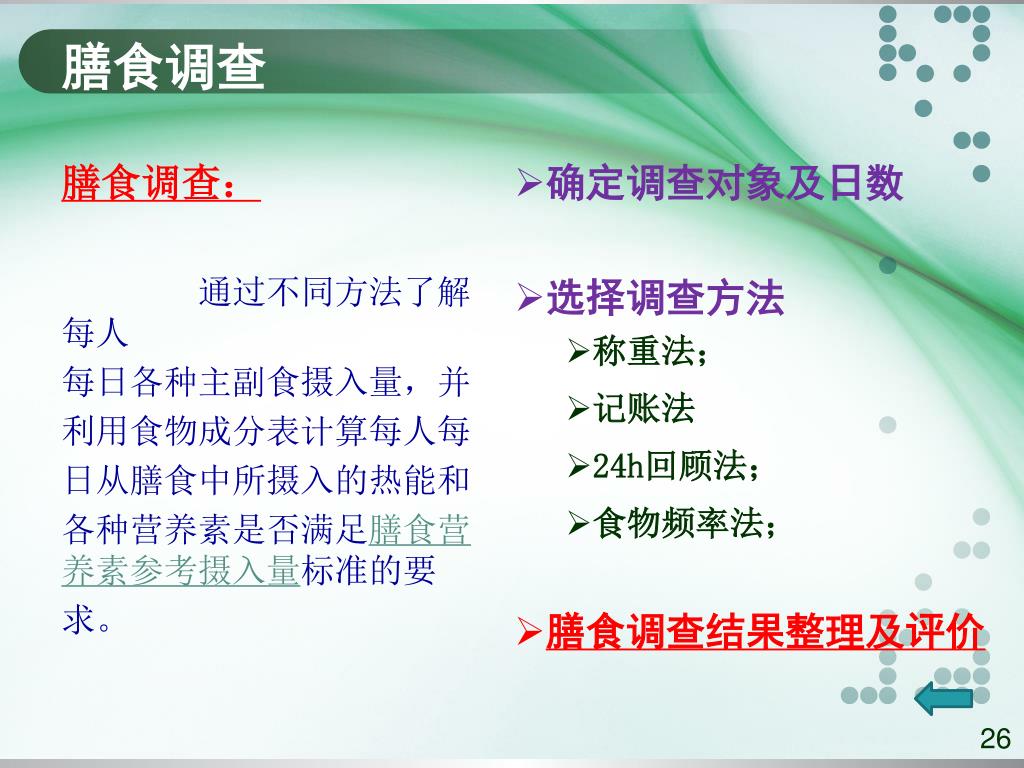 膳食调查

膳食调查：

通过不同方法了解每人每日各种主副食摄入量，并利用食物成分表计算每人每日从膳食中所摄入的热能和各种营养素是否满足膳食营养素参考摄入量标准的要求。

➢确定调查对象及日数

➢选择调查方法

➢称重法；

➢记账法

➢24h回顾法；

➢食物频率法；

➢膳食调查结果整理及评价

26